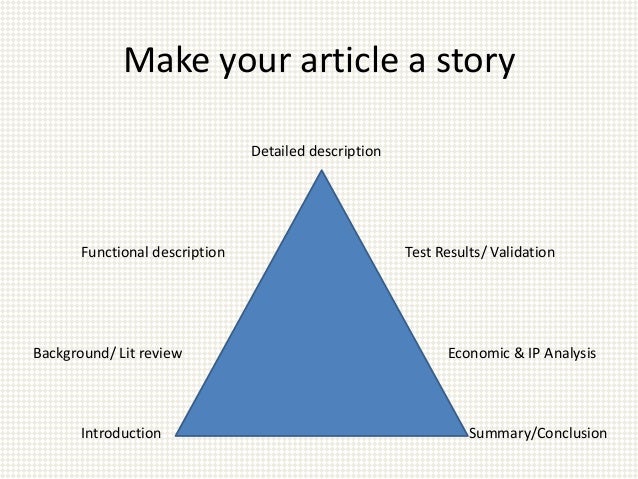 Make your article a story

Detailed description

Functional description

Test Results/ Validation

Background/ Lit review

Economic & IP Analysis

Introduction

Summary/Conclusion